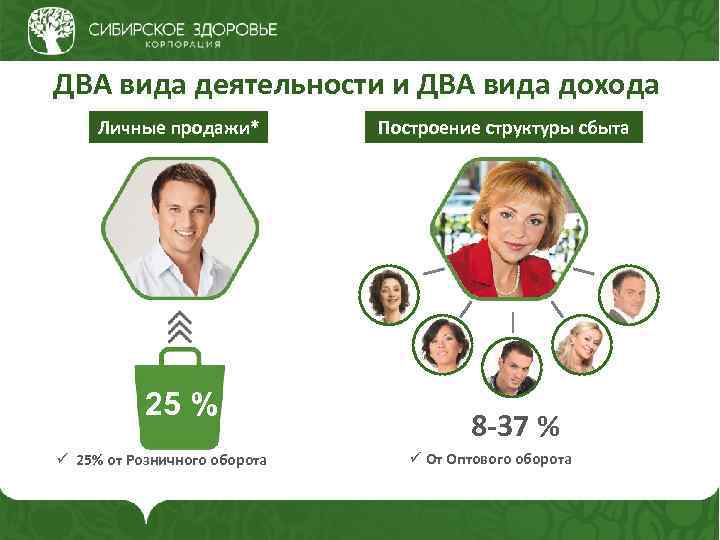 СИБИРСКОЕ ЗДОРОВЬЕ
КОРПОРАЦИЯ

ДВА вида деятельности и ДВА вида дохода

Личные продажи*

25 %

✓ 25% от Розничного оборота

Построение структуры сбыта

8-37 %

✓ От Оптового оборота